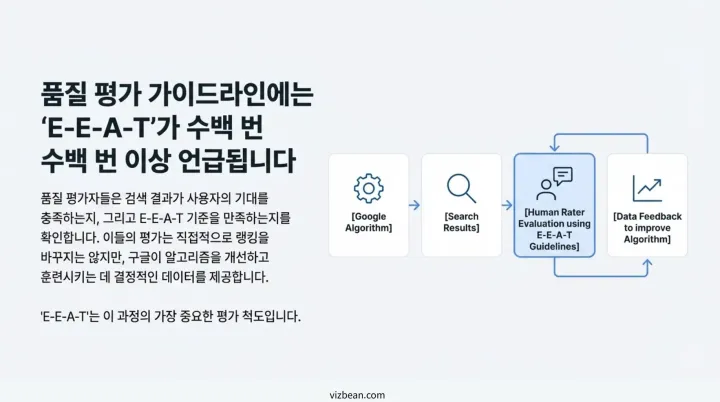 품질 평가 가이드라인에는 'E-E-A-T'가 수백 번 수백 번 이상 언급됩니다

품질 평가자들은 검색 결과가 사용자의 기대를 충족하는지, 그리고 E-E-A-T 기준을 만족하는지를 확인합니다. 이들의 평가는 직접적으로 랭킹을 바꾸지는 않지만, 구글이 알고리즘을 개선하고 훈련시키는 데 결정적인 데이터를 제공합니다.

'E-E-A-T'는 이 과정의 가장 중요한 평가 척도입니다.

[Google Algorithm]

[Search Results]

[Human Rater Evaluation using E-E-A-T Guidelines]

[Data Feedback to improve Algorithm]

vizbean.com